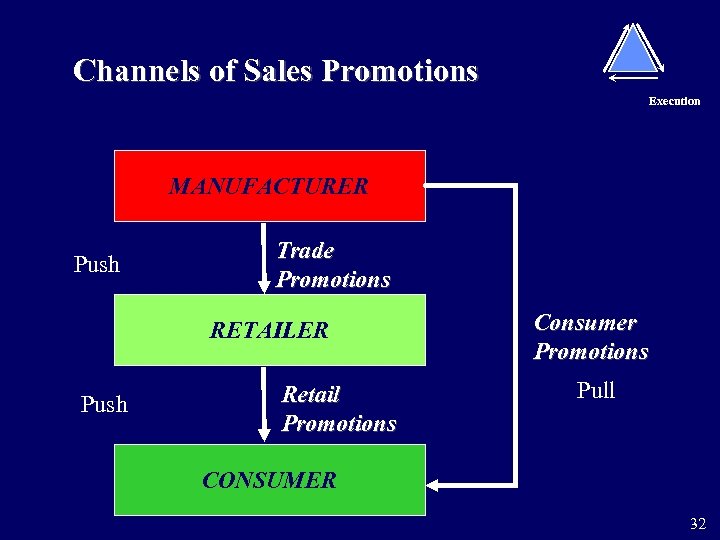 Channels of Sales Promotions

Execution

MANUFACTURER

Push

Trade Promotions

RETAILER

Consumer Promotions

Pull

Push

Retail Promotions

CONSUMER

32